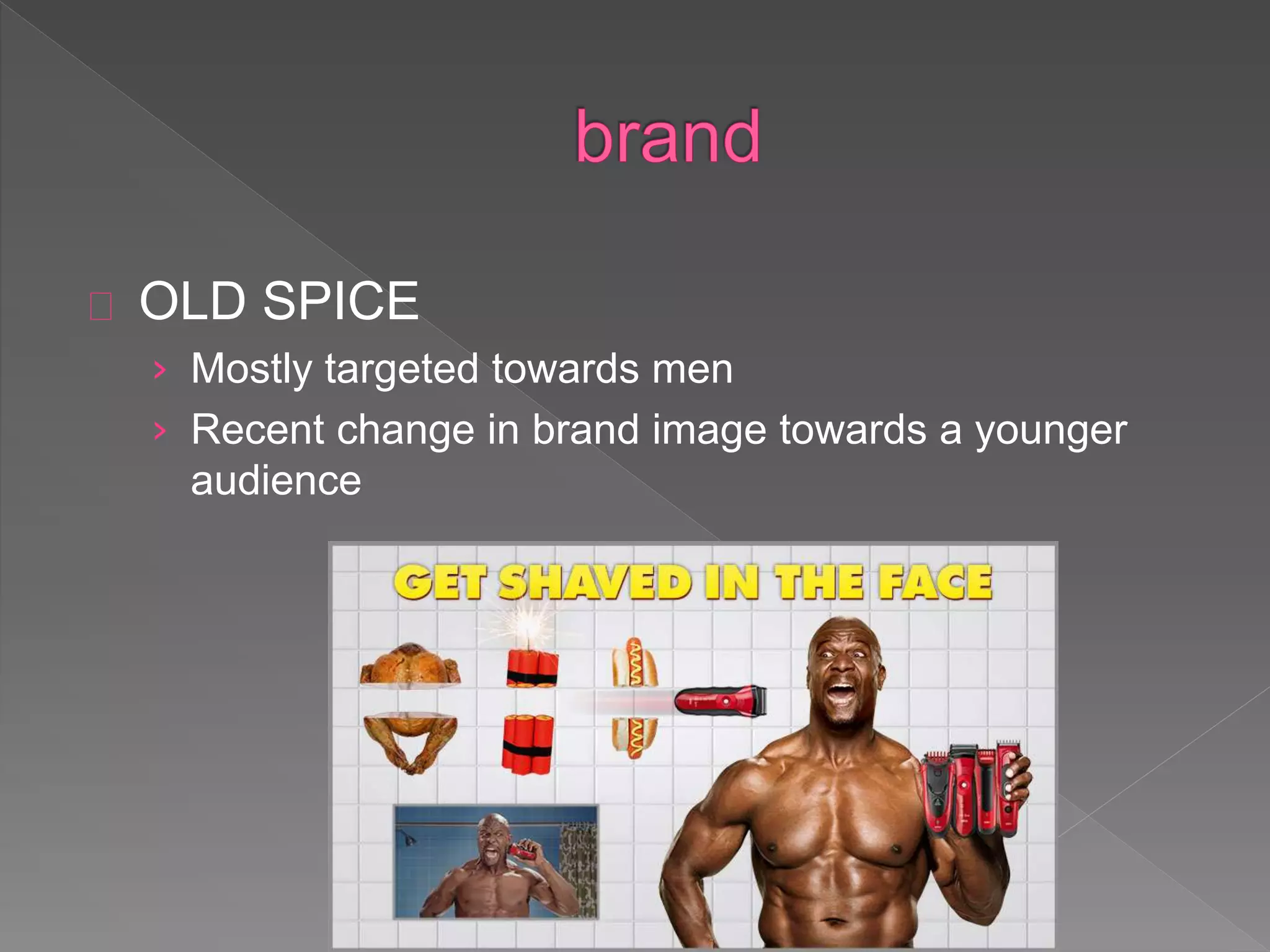 brand

OLD SPICE

› Mostly targeted towards men

› Recent change in brand image towards a younger audience

GET SHAVED IN THE FACE